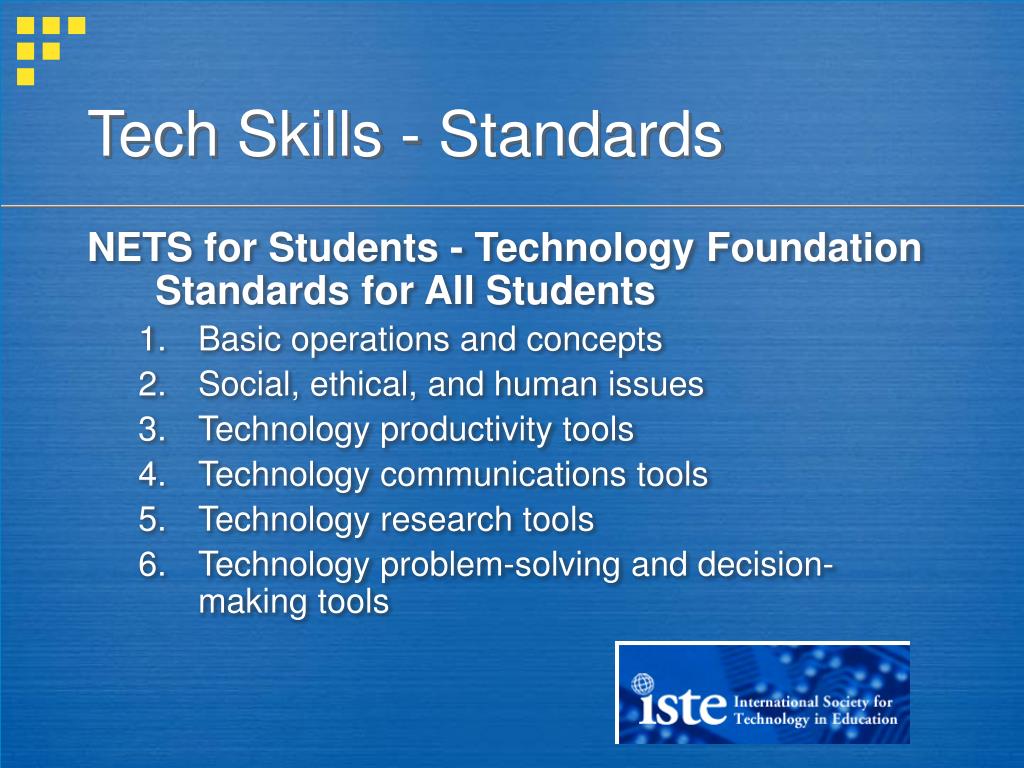 Tech Skills - Standards

NETS for Students - Technology Foundation Standards for All Students

1. Basic operations and concepts
2. Social, ethical, and human issues
3. Technology productivity tools
4. Technology communications tools
5. Technology research tools
6. Technology problem-solving and decision-making tools

iste International Society for Technology in Education